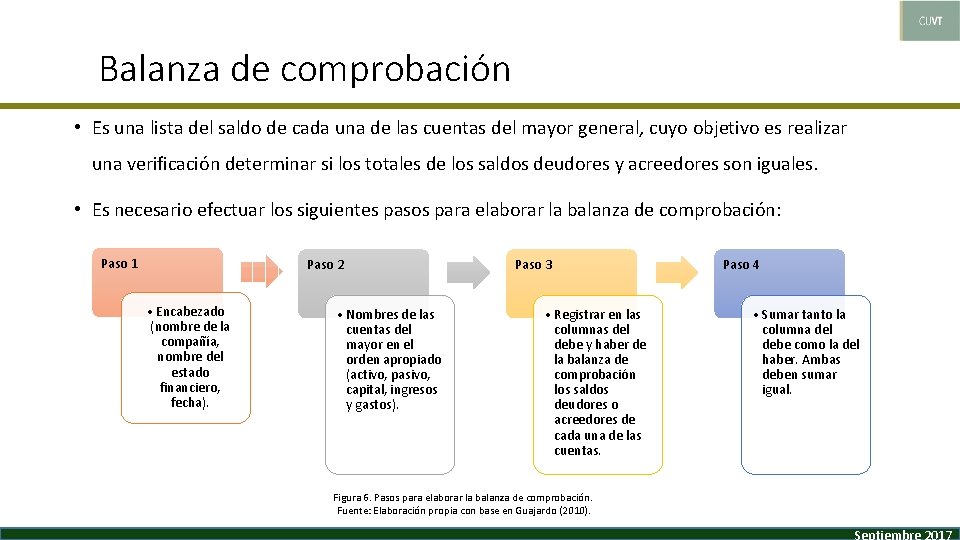 CUVT

Balanza de comprobación

• Es una lista del saldo de cada una de las cuentas del mayor general, cuyo objetivo es realizar una verificación determinar si los totales de los saldos deudores y acreedores son iguales.

• Es necesario efectuar los siguientes pasos para elaborar la balanza de comprobación:

Paso 1

• Encabezado (nombre de la compañía, nombre del estado financiero, fecha).

Paso 2

• Nombres de las cuentas del mayor en el orden apropiado (activo, pasivo, capital, ingresos y gastos).

Paso 3

• Registrar en las columnas del debe y haber de la balanza de comprobación los saldos deudores o acreedores de cada una de las cuentas.

Paso 4

• Sumar tanto la columna del debe como la del haber. Ambas deben sumar igual.

Figura 6. Pasos para elaborar la balanza de comprobación.
Fuente: Elaboración propia con base en Guajardo (2010).

Septiembre 2017